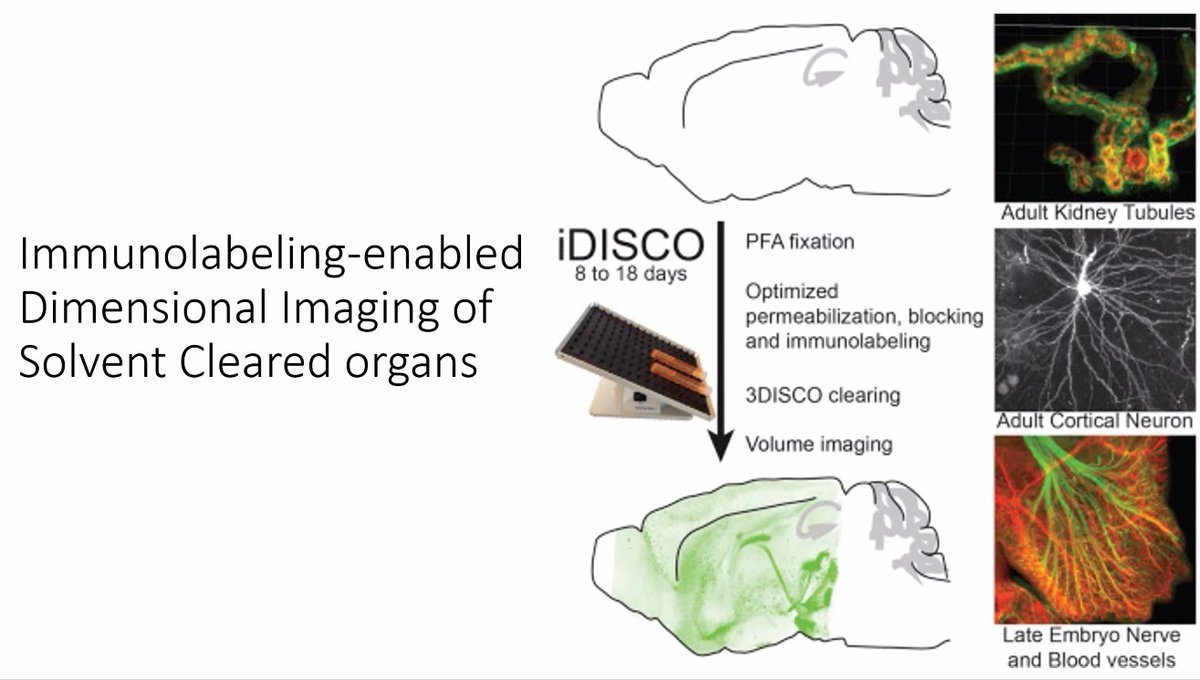 Immunolabeling-enabled Dimensional Imaging of Solvent Cleared organs

iDISCO
8 to 18 days

PFA fixation

Optimized permeabilization, blocking and immunolabeling

3DISCO clearing

Volume imaging

Adult Kidney Tubules

Adult Cortical Neuron

Late Embryo Nerve and Blood vessels